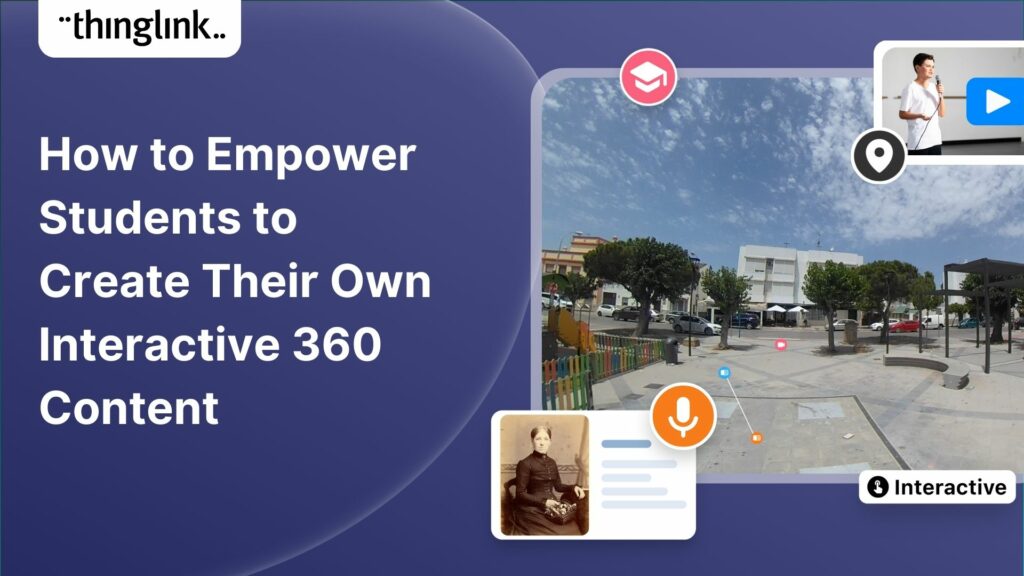 thinglink

How to Empower Students to Create Their Own Interactive 360 Content

Interactive